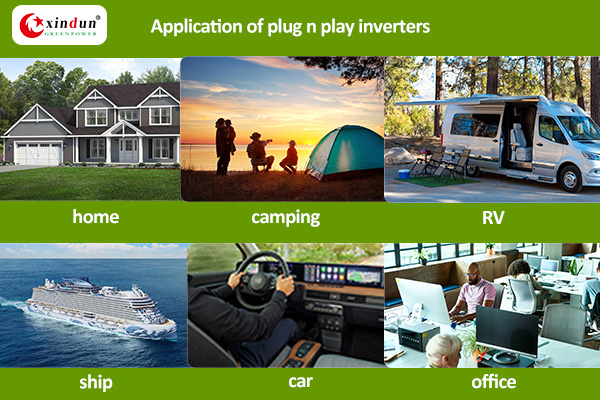 xindun®
GREENPOWER

Application of plug n play inverters

home

camping

RV

ship

car

office